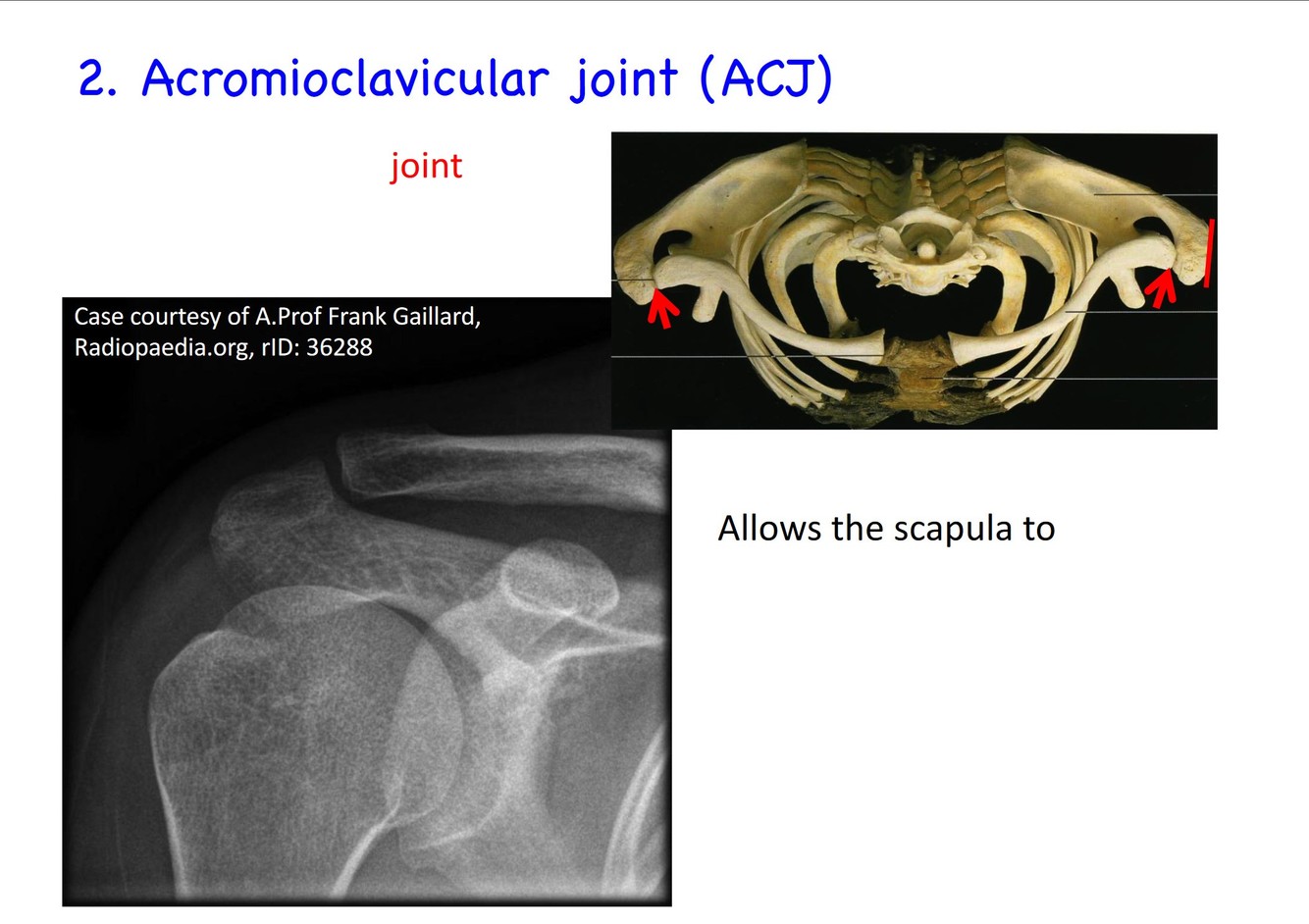 2. Acromioclavicular joint (ACJ)

joint

Case courtesy of A.Prof Frank Gaillard, Radiopaedia.org, rID: 36288

Allows the scapula to